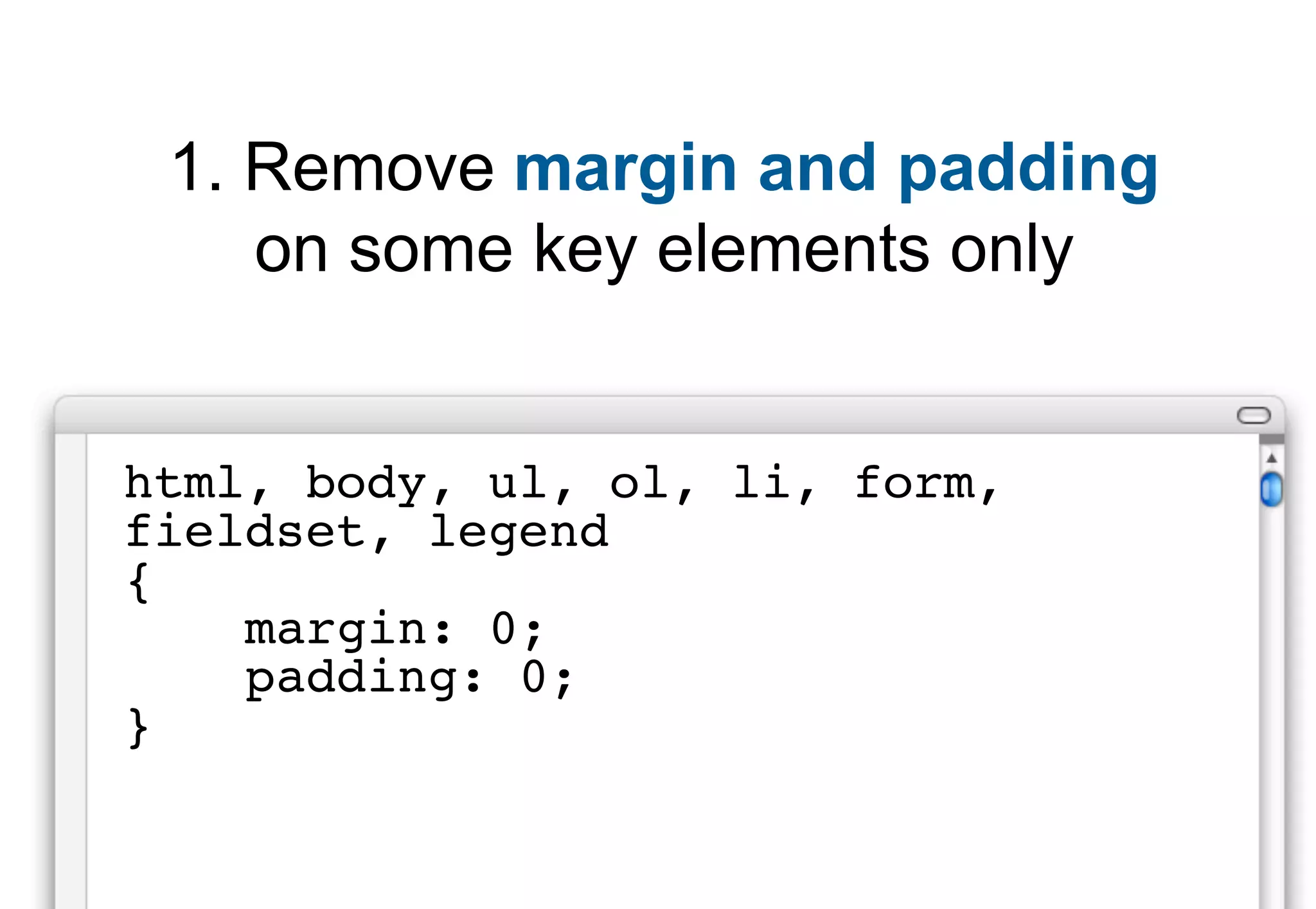 1. Remove margin and padding on some key elements only

html, body, ul, ol, li, form,
fieldset, legend
{
    margin: 0;
    padding: 0;
}